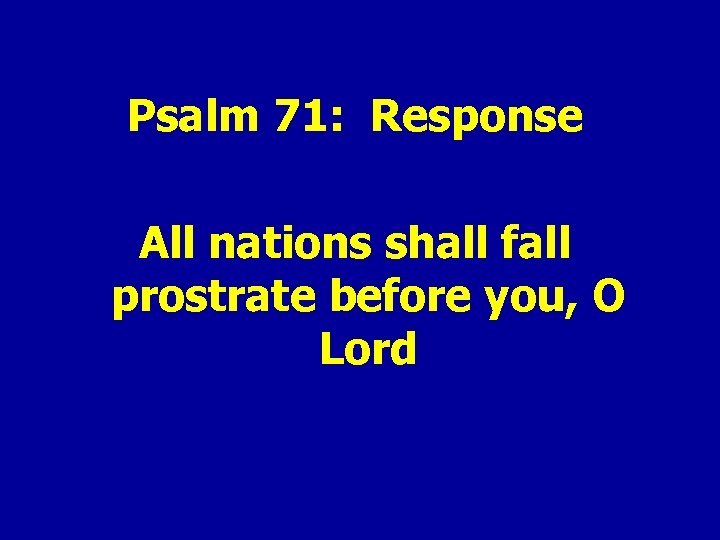 Psalm 71:  Response

All nations shall fall prostrate before you, O Lord